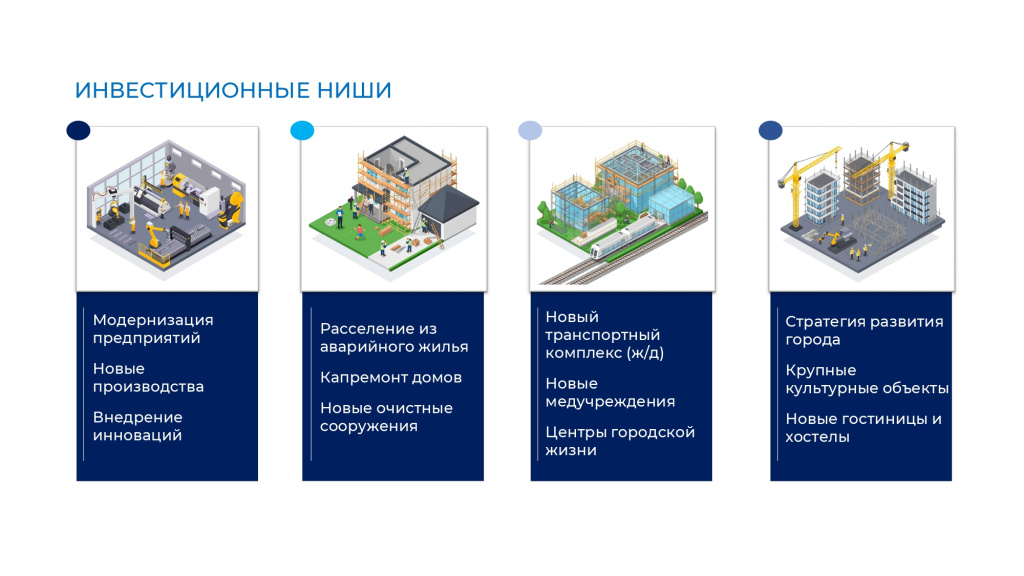 ИНВЕСТИЦИОННЫЕ НИШИ

Модернизация предприятий

Новые производства

Внедрение инноваций

Расселение из аварийного жилья

Капремонт домов

Новые очистные сооружения

Новый транспортный комплекс (ж/д)

Новые медучреждения

Центры городской жизни

Стратегия развития города

Крупные культурные объекты

Новые гостиницы и хостелы